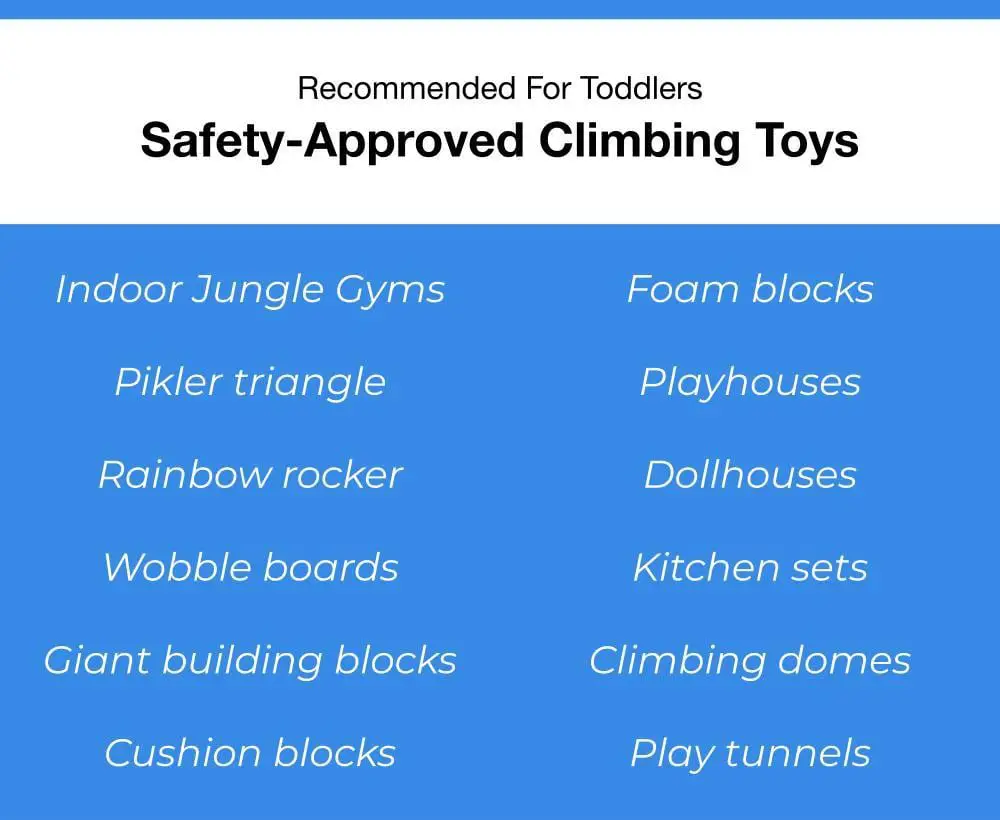 Recommended For Toddlers

Safety-Approved Climbing Toys

Indoor Jungle Gyms

Pikler triangle

Rainbow rocker

Wobble boards

Giant building blocks

Cushion blocks

Foam blocks

Playhouses

Dollhouses

Kitchen sets

Climbing domes

Play tunnels